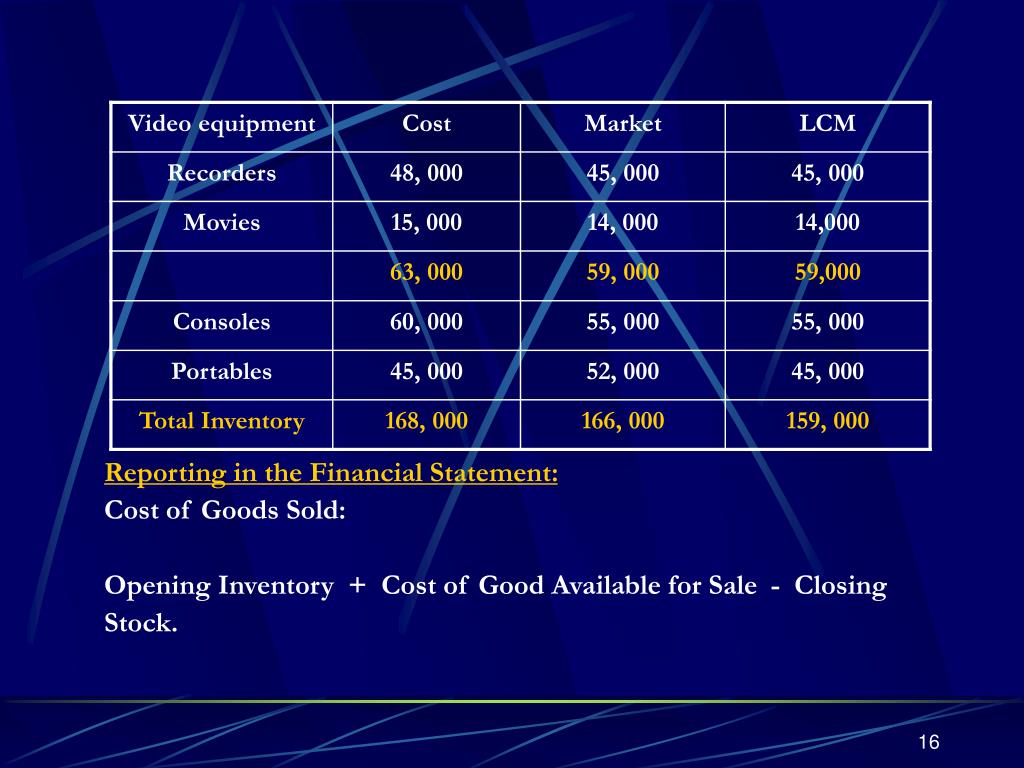 | Video equipment | Cost | Market | LCM |
|---|---|---|---|
| Recorders | 48, 000 | 45, 000 | 45, 000 |
| Movies | 15, 000 | 14, 000 | 14,000 |
| | 63, 000 | 59, 000 | 59,000 |
| Consoles | 60, 000 | 55, 000 | 55, 000 |
| Portables | 45, 000 | 52, 000 | 45, 000 |
| Total Inventory | 168, 000 | 166, 000 | 159, 000 |

Reporting in the Financial Statement:
Cost of Goods Sold:

Opening Inventory + Cost of Good Available for Sale - Closing Stock.

16